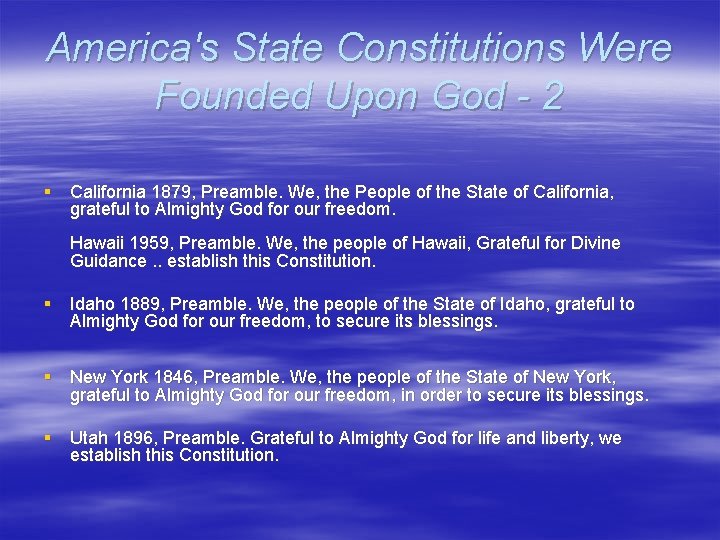 America's State Constitutions Were Founded Upon God - 2

▪ California 1879, Preamble. We, the People of the State of California, grateful to Almighty God for our freedom.

Hawaii 1959, Preamble. We, the people of Hawaii, Grateful for Divine Guidance .. establish this Constitution.

▪ Idaho 1889, Preamble. We, the people of the State of Idaho, grateful to Almighty God for our freedom, to secure its blessings.

▪ New York 1846, Preamble. We, the people of the State of New York, grateful to Almighty God for our freedom, in order to secure its blessings.

▪ Utah 1896, Preamble. Grateful to Almighty God for life and liberty, we establish this Constitution.